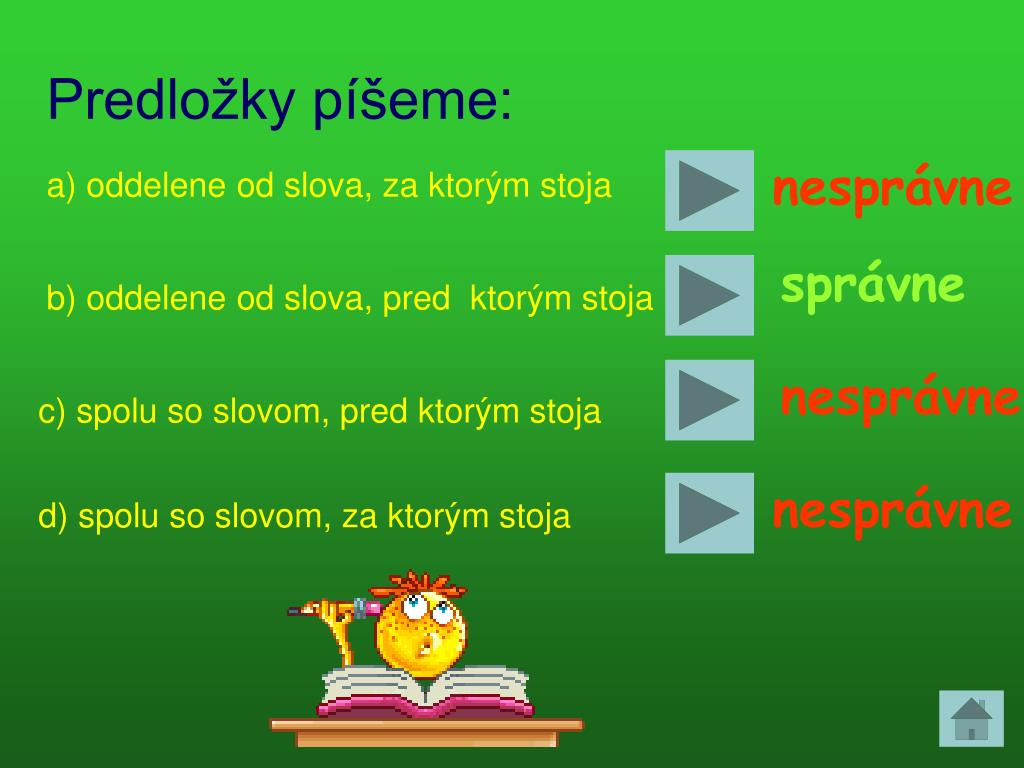 Predložky píšeme:

a) oddelene od slova, za ktorým stoja

nesprávne

b) oddelene od slova, pred ktorým stoja

správne

c) spolu so slovom, pred ktorým stoja

nesprávne

d) spolu so slovom, za ktorým stoja

nesprávne